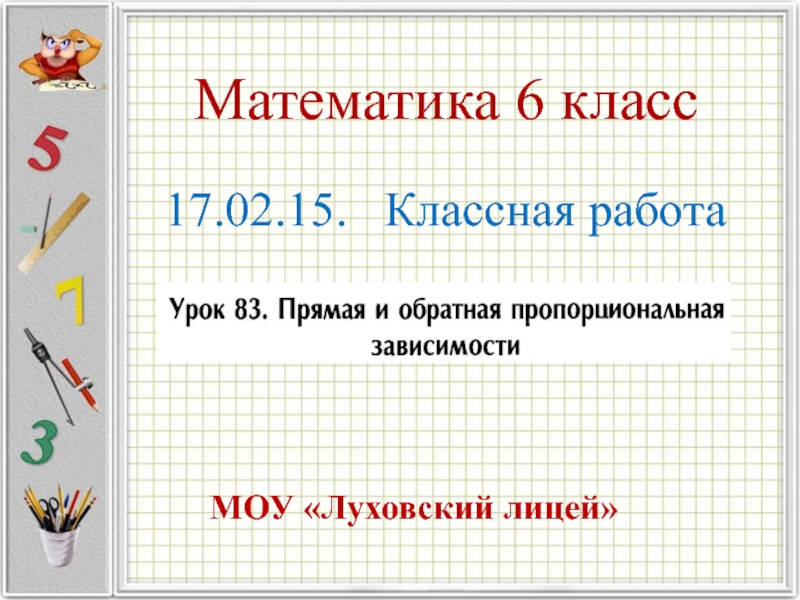 5
7
3

Математика 6 класс

17.02.15. Классная работа

Урок 83. Прямая и обратная пропорциональная зависимости

МОУ «Луховский лицей»